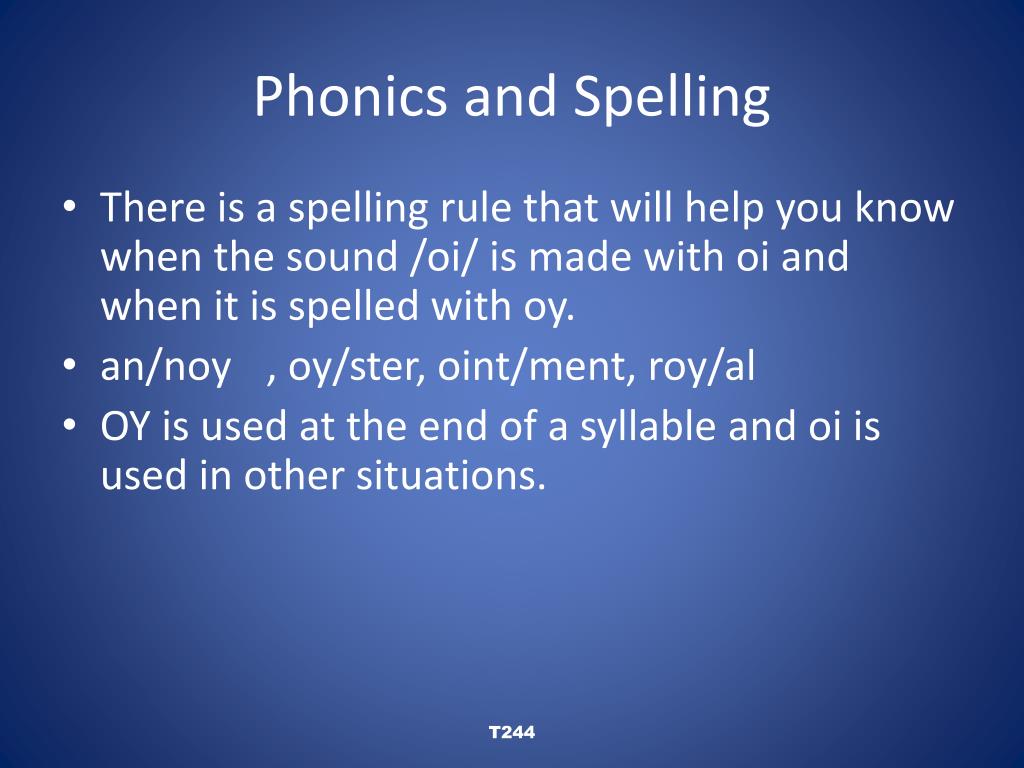 Phonics and Spelling

• There is a spelling rule that will help you know when the sound /oi/ is made with oi and when it is spelled with oy.
• an/noy , oy/ster, oint/ment, roy/al
• OY is used at the end of a syllable and oi is used in other situations.

T244